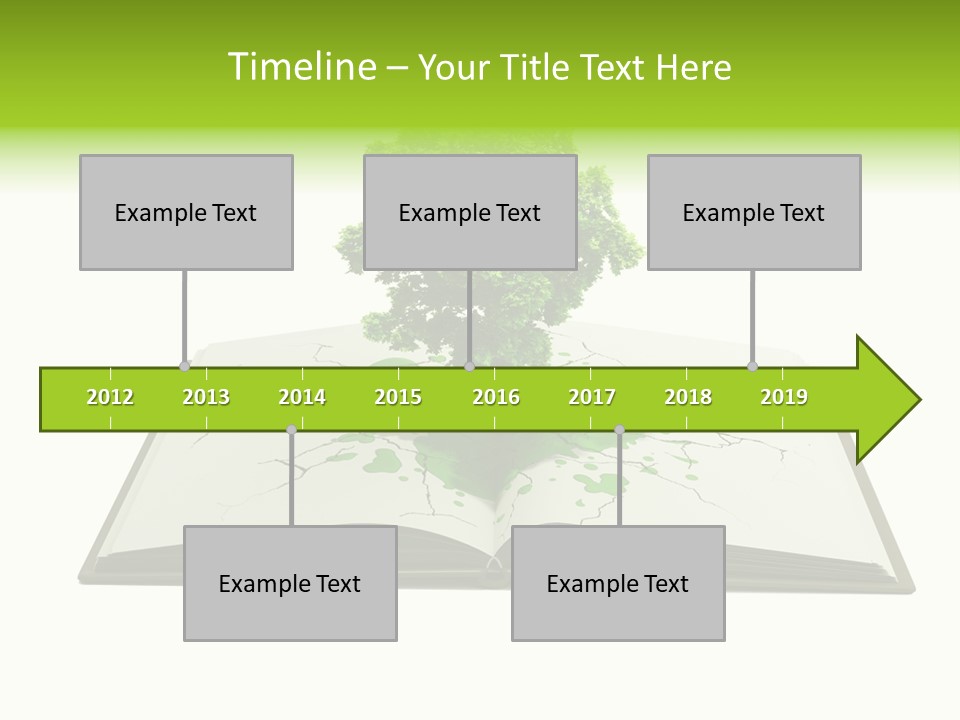 Timeline – Your Title Text Here

Example Text

Example Text

Example Text

2012 2013 2014 2015 2016 2017 2018 2019

Example Text

Example Text